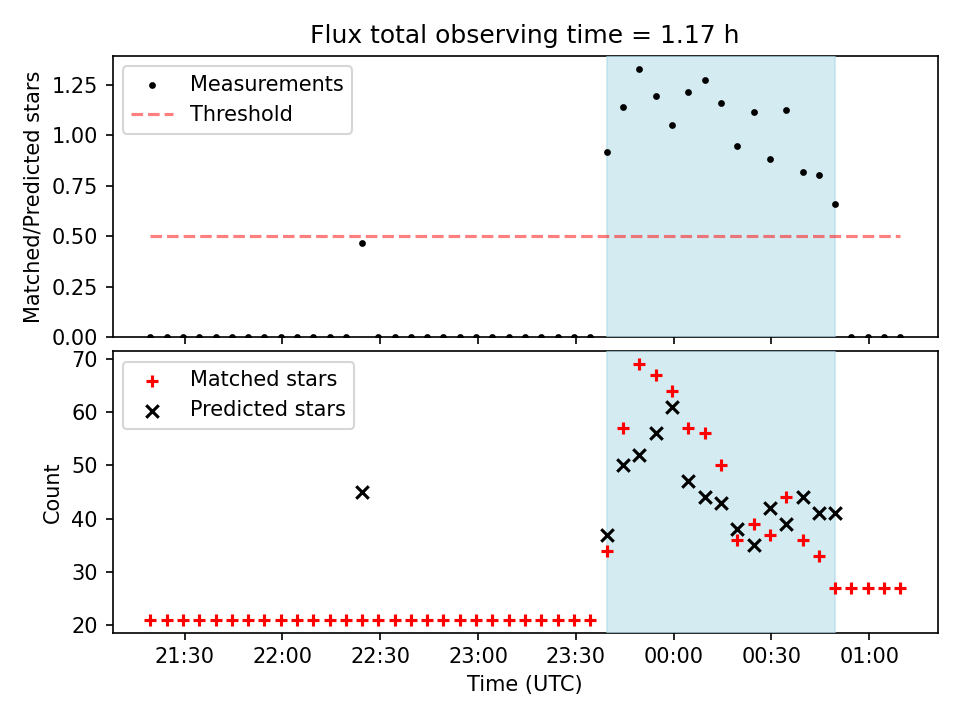 Flux total observing time = 1.17 h

Matched/Predicted stars

1.25
1.00
0.75
0.50
0.25
0.00

Measurements
Threshold

Count

70
60
50
40
30
20

Matched stars
Predicted stars

21:30
22:00
22:30
23:00
23:30
00:00
00:30
01:00

Time (UTC)